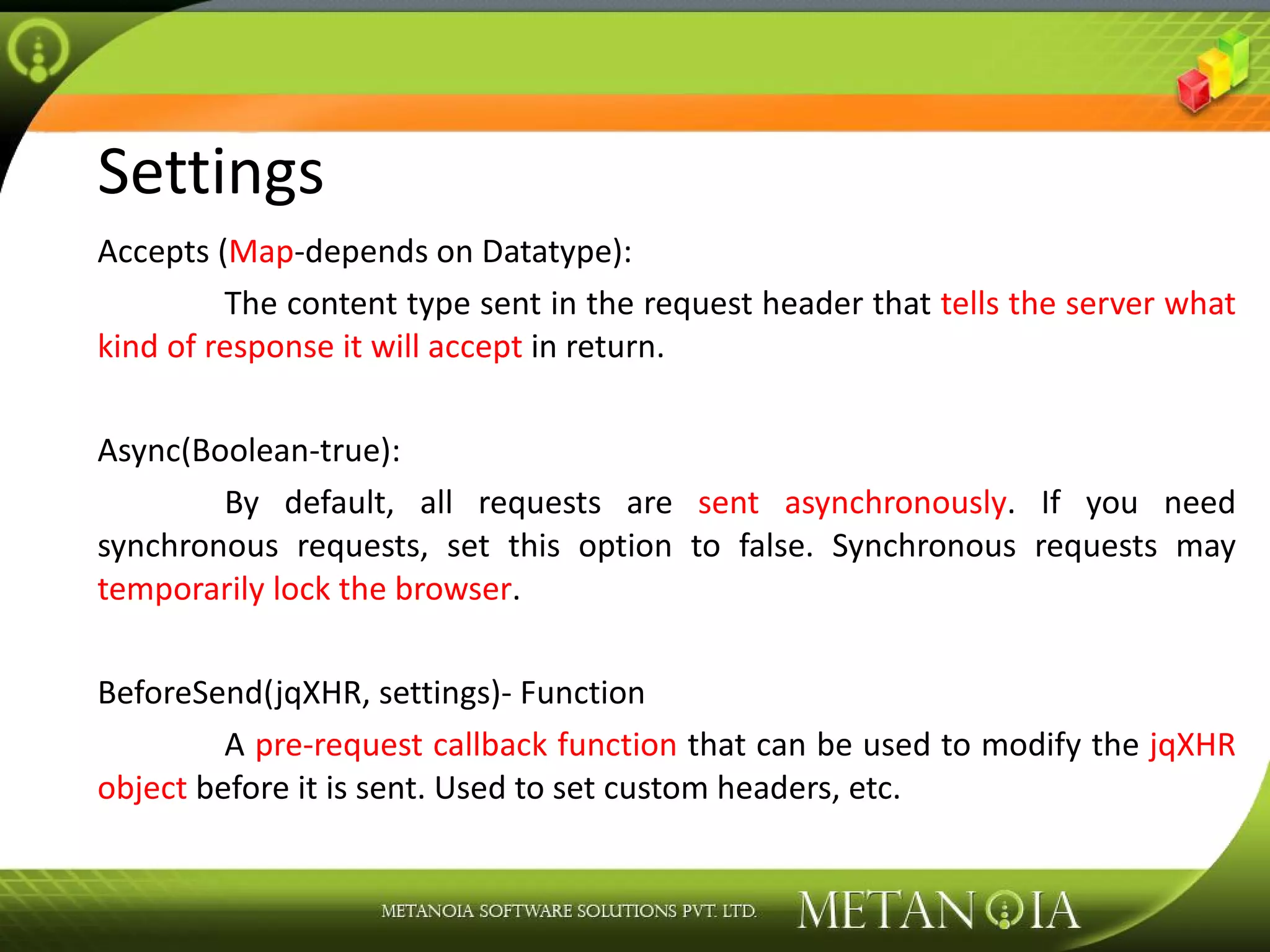 Settings

Accepts (Map-depends on Datatype):

The content type sent in the request header that tells the server what kind of response it will accept in return.

Async(Boolean-true):

By default, all requests are sent asynchronously. If you need synchronous requests, set this option to false. Synchronous requests may temporarily lock the browser.

BeforeSend(jqXHR, settings)- Function

A pre-request callback function that can be used to modify the jqXHR object before it is sent. Used to set custom headers, etc.

METANOIA SOFTWARE SOLUTIONS PVT. LTD.

METANOIA